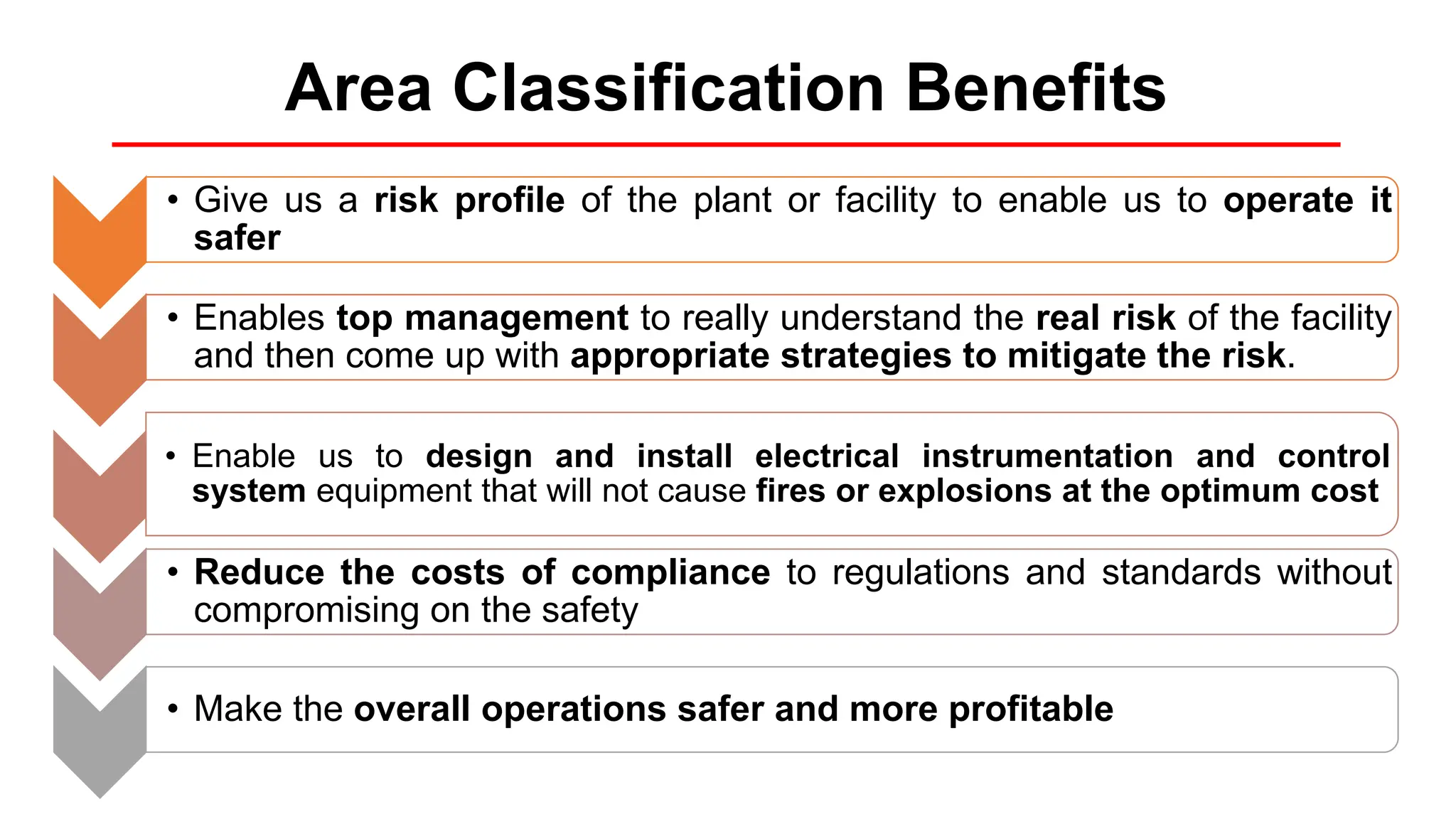 Area Classification Benefits

• Give us a risk profile of the plant or facility to enable us to operate it safer

• Enables top management to really understand the real risk of the facility and then come up with appropriate strategies to mitigate the risk.

• Enable us to design and install electrical instrumentation and control system equipment that will not cause fires or explosions at the optimum cost

• Reduce the costs of compliance to regulations and standards without compromising on the safety

• Make the overall operations safer and more profitable